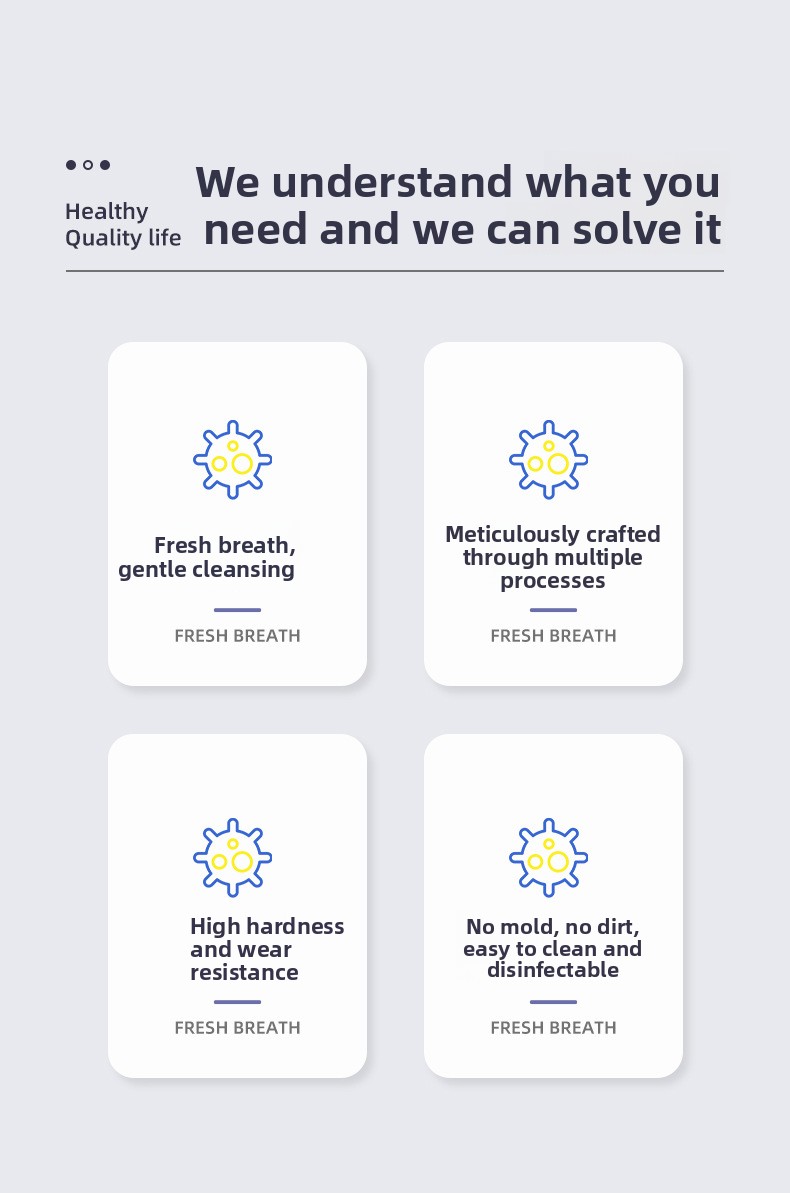 Healthy Quality life

We understand what you need and we can solve it

Fresh breath, gentle cleansing

FRESH BREATH

Meticulously crafted through multiple processes

FRESH BREATH

High hardness and wear resistance

FRESH BREATH

No mold, no dirt, easy to clean and disinfectable

FRESH BREATH